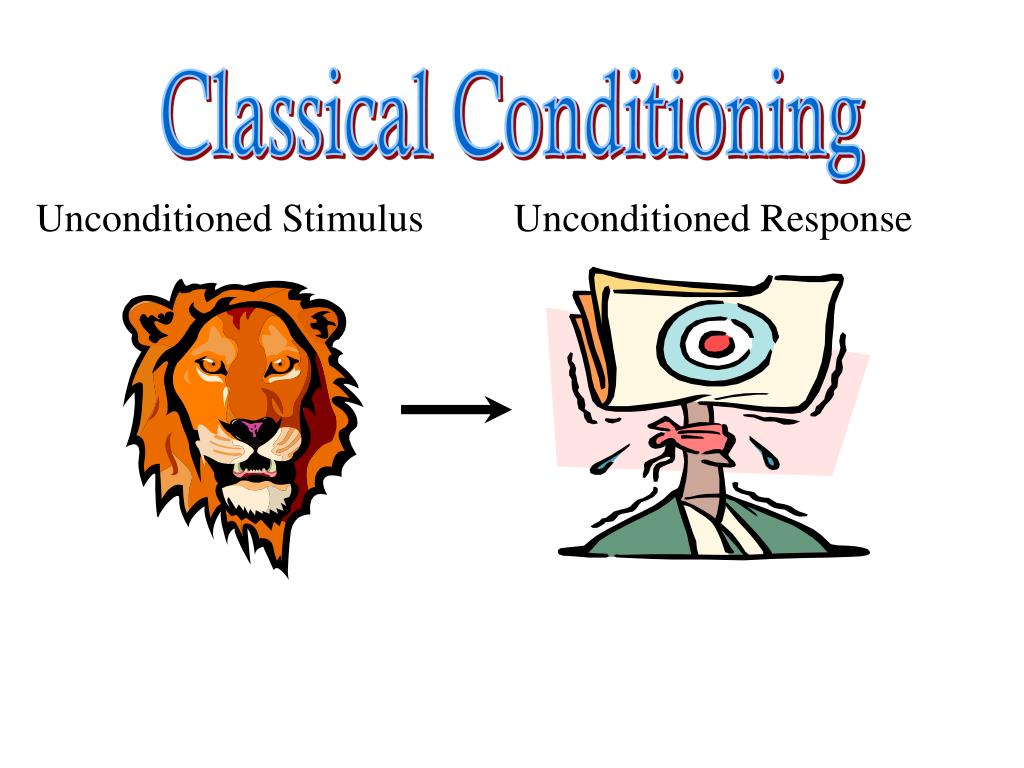 Classical Conditioning

Unconditioned Stimulus

Unconditioned Response